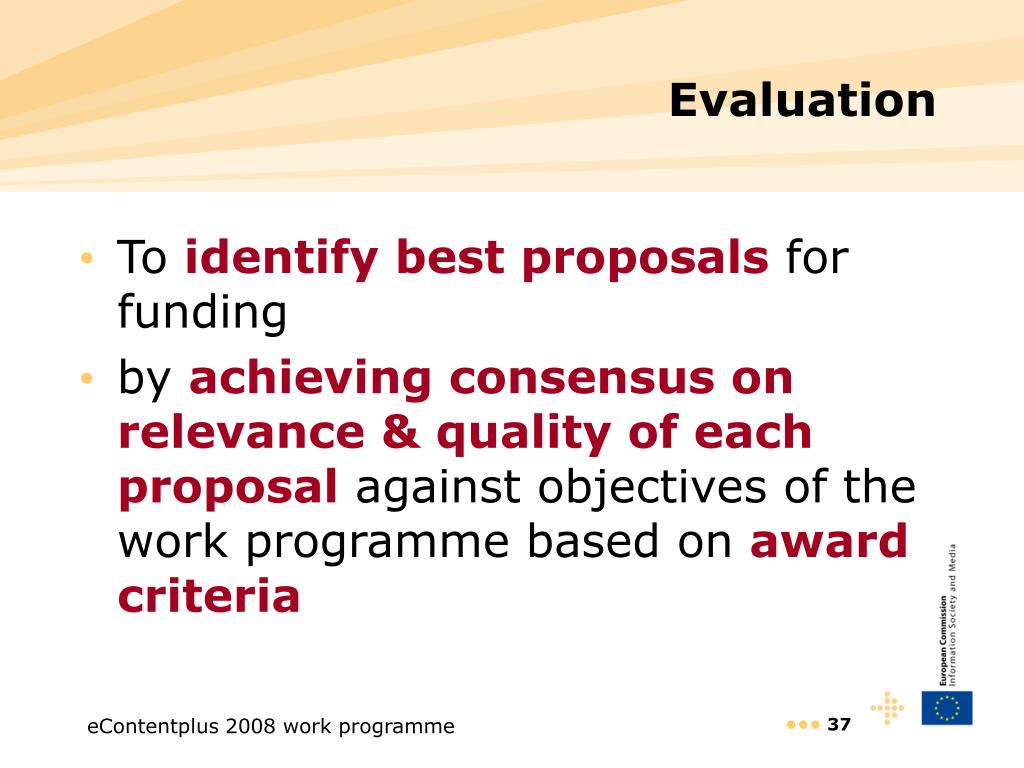 Evaluation

• To identify best proposals for funding

• by achieving consensus on relevance & quality of each proposal against objectives of the work programme based on award criteria

European Commission
Information Society and Media

eContentplus 2008 work programme

37